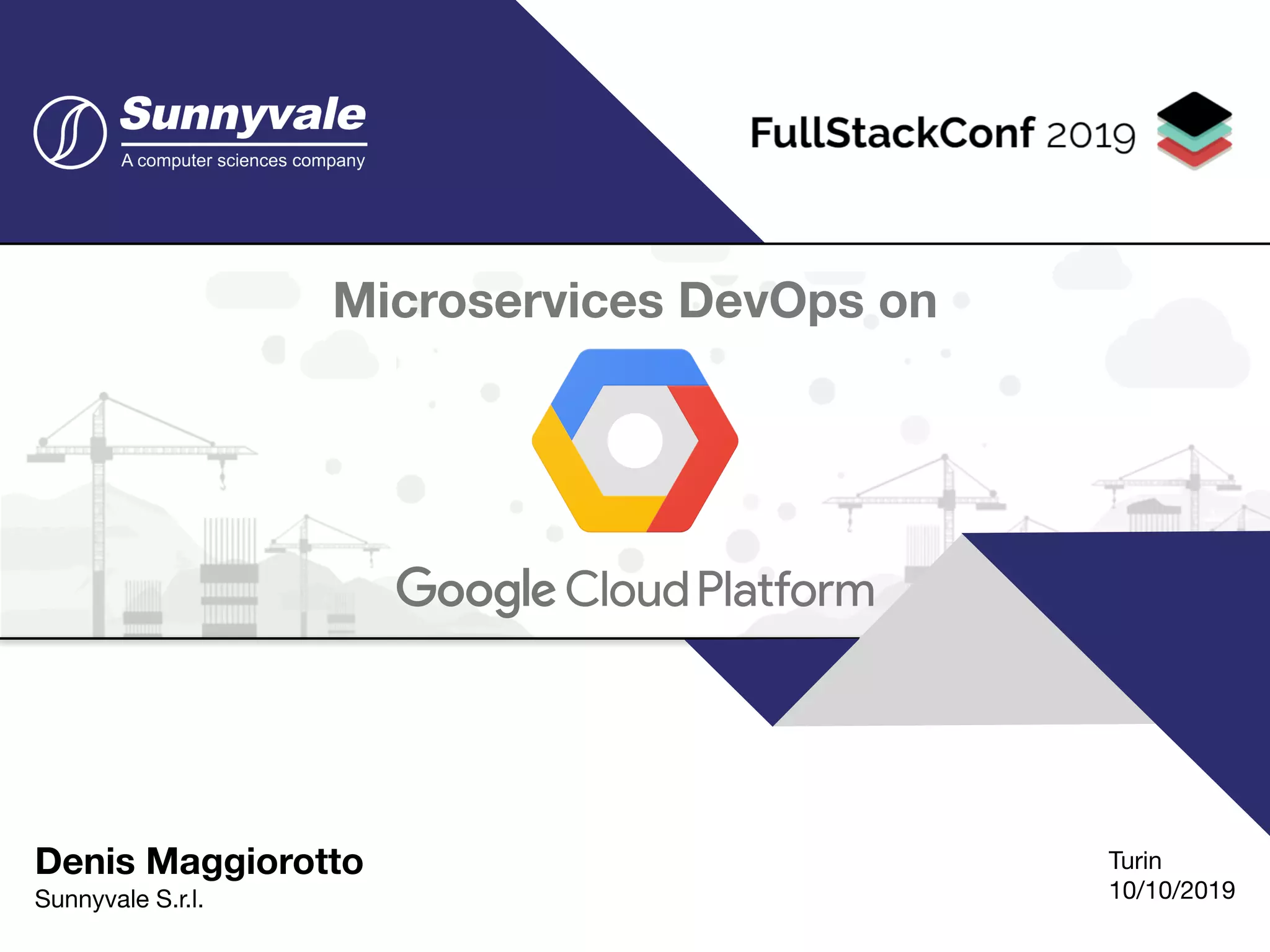 Sunnyvale
A computer sciences company

FullStackConf 2019

Microservices DevOps on

Google Cloud Platform

Denis Maggiorotto
Sunnyvale S.r.l.

Turin
10/10/2019